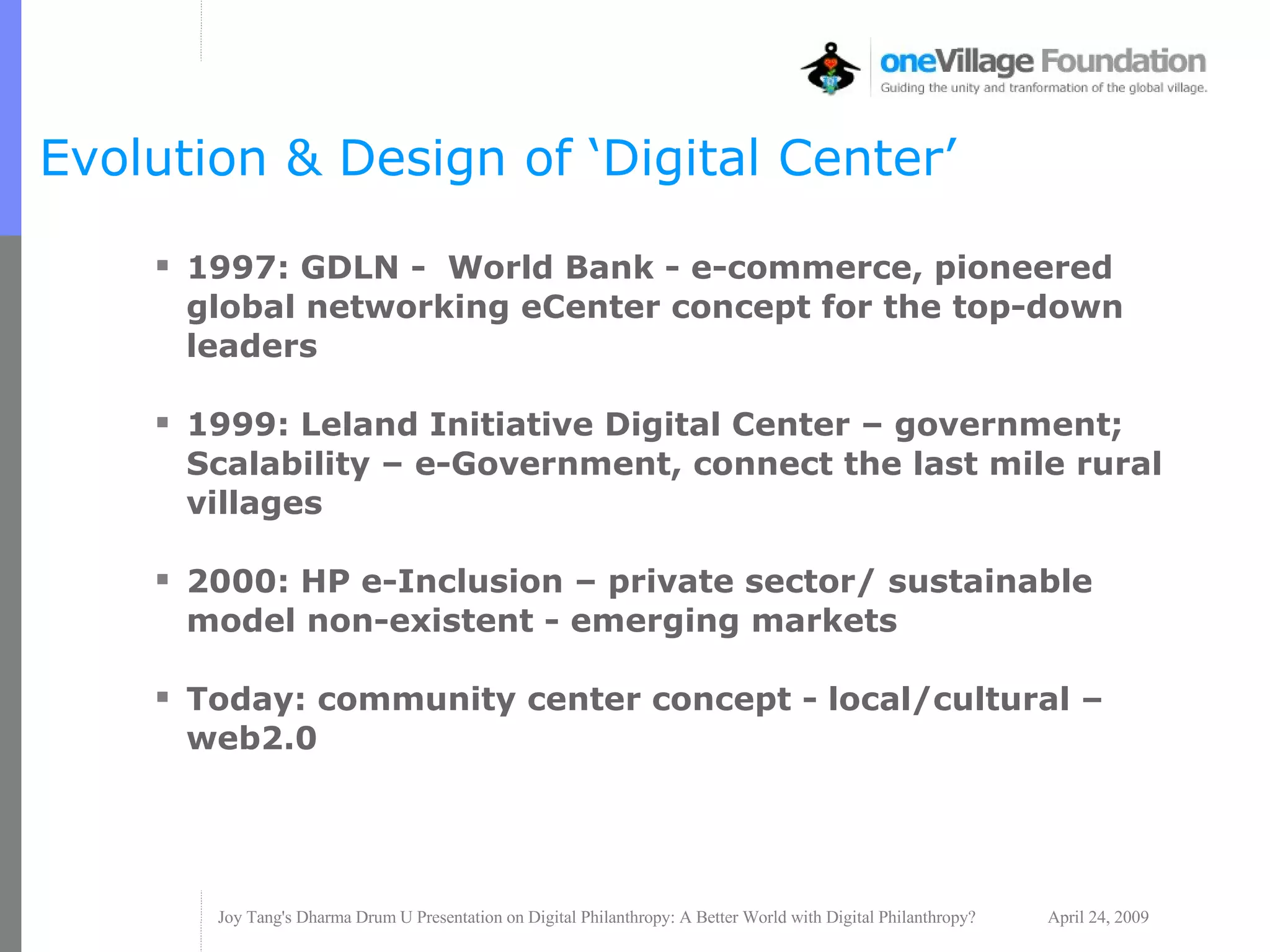 oneVillage Foundation
Guiding the unity and tranformation of the global village.

Evolution & Design of ‘Digital Center’

▪ 1997: GDLN - World Bank - e-commerce, pioneered global networking eCenter concept for the top-down leaders

▪ 1999: Leland Initiative Digital Center – government; Scalability – e-Government, connect the last mile rural villages

▪ 2000: HP e-Inclusion – private sector/ sustainable model non-existent - emerging markets

▪ Today: community center concept - local/cultural – web2.0

Joy Tang's Dharma Drum U Presentation on Digital Philanthropy: A Better World with Digital Philanthropy? April 24, 2009